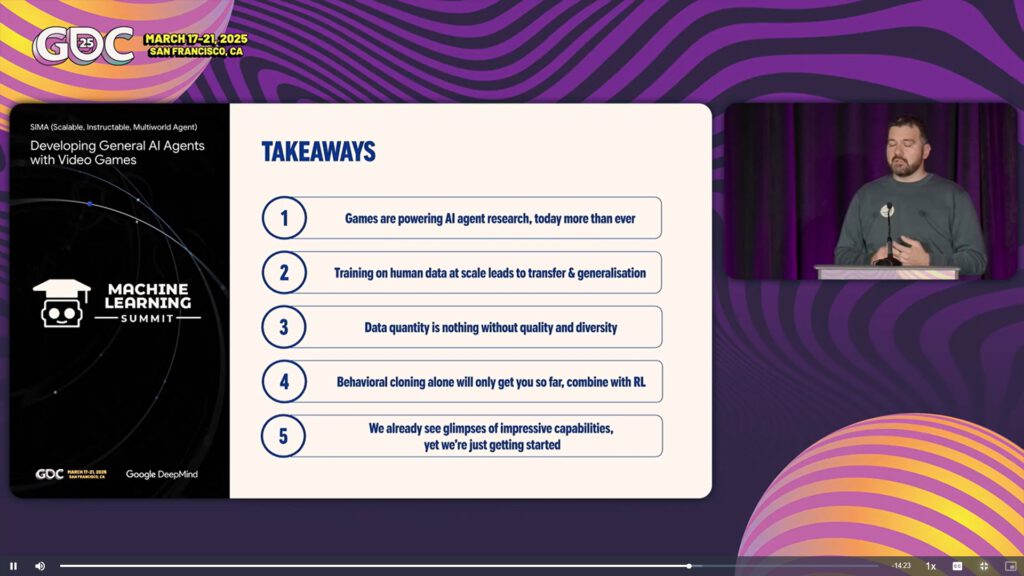 GDC 25 MARCH 17-21, 2025 SAN FRANCISCO, CA

SIMA (Scalable, Instructable, Multiworld Agent)

Developing General AI Agents with Video Games

MACHINE LEARNING SUMMIT

GDC MARCH 17-21, 2025 SAN FRANCISCO, CA Google DeepMind

TAKEAWAYS

1 Games are powering AI agent research, today more than ever

2 Training on human data at scale leads to transfer & generalisation

3 Data quantity is nothing without quality and diversity

4 Behavioral cloning alone will only get you so far, combine with RL

5 We already see glimpses of impressive capabilities, yet we're just getting started

-14:23 1x